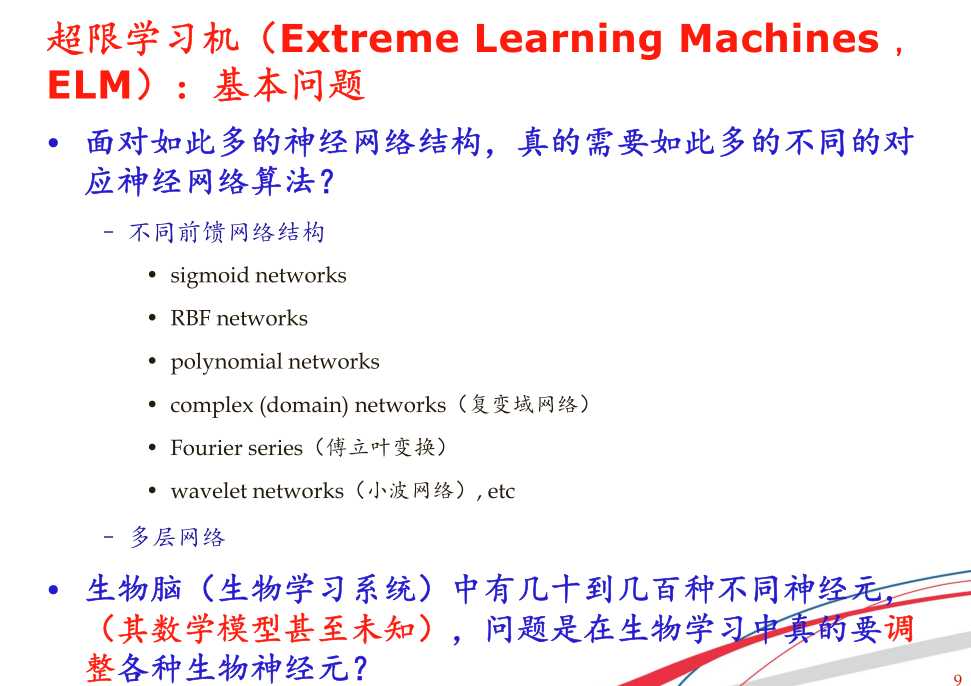 超限学习机（Extreme Learning Machines，ELM）：基本问题

• 面对如此多的神经网络结构，真的需要如此多的不同的对应神经网络算法？

– 不同前馈网络结构

• sigmoid networks

• RBF networks

• polynomial networks

• complex (domain) networks（复变域网络）

• Fourier series（傅立叶变换）

• wavelet networks（小波网络）, etc

– 多层网络

• 生物脑（生物学习系统）中有几十到几百种不同神经元，（其数学模型甚至未知），问题是在生物学习中真的要调整各种生物神经元？

9